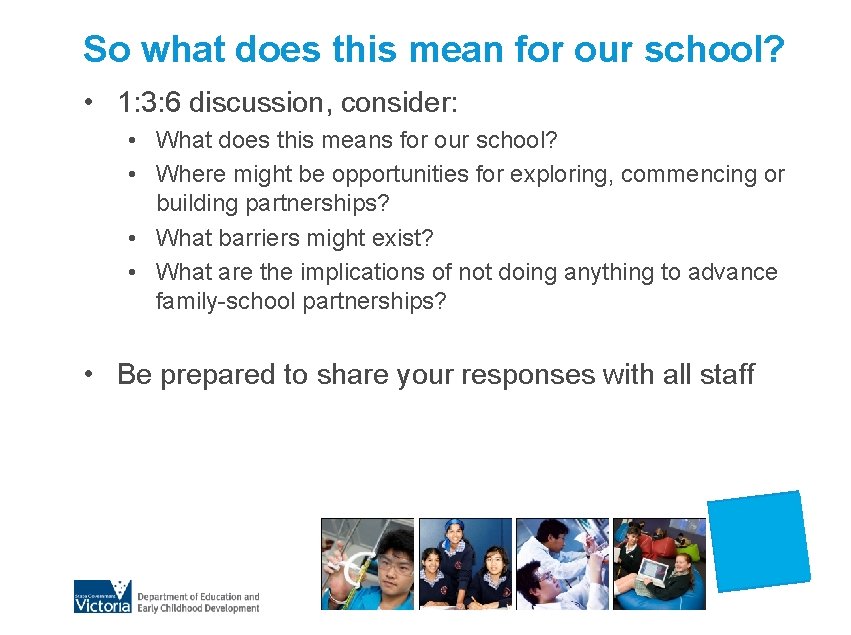 So what does this mean for our school?

• 1:3:6 discussion, consider:
  • What does this means for our school?
  • Where might be opportunities for exploring, commencing or building partnerships?
  • What barriers might exist?
  • What are the implications of not doing anything to advance family-school partnerships?

• Be prepared to share your responses with all staff

State Government Victoria Department of Education and Early Childhood Development